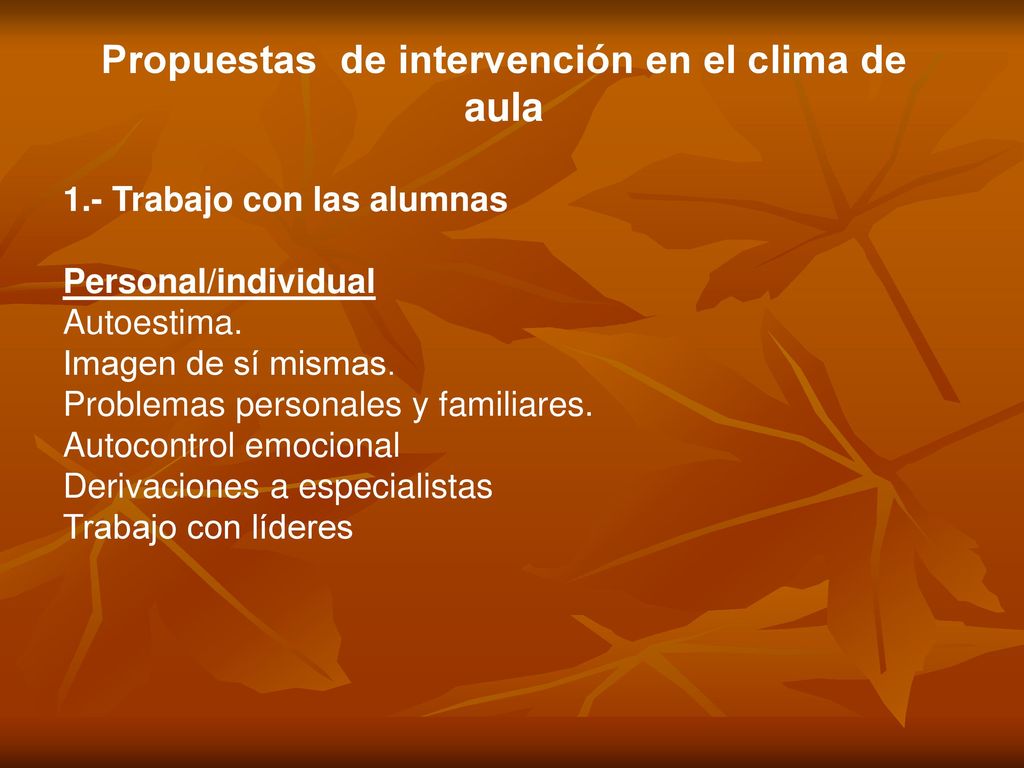 Propuestas de intervención en el clima de aula

1.- Trabajo con las alumnas

Personal/individual
Autoestima.
Imagen de sí mismas.
Problemas personales y familiares.
Autocontrol emocional
Derivaciones a especialistas
Trabajo con líderes